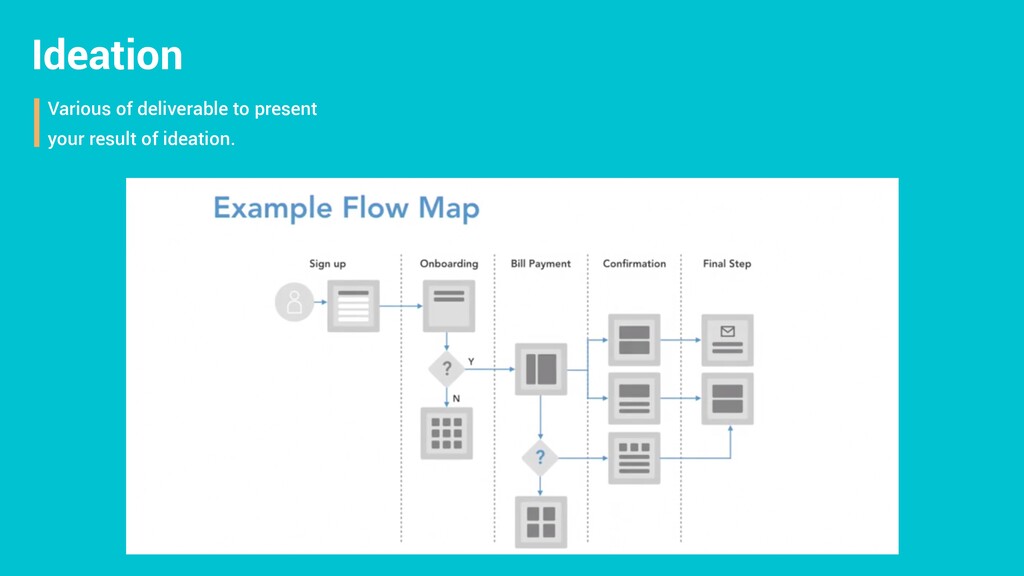 Ideation

Various of deliverable to present your result of ideation.

Example Flow Map

Sign up

Onboarding

Bill Payment

Confirmation

Final Step

?

Y

N

?